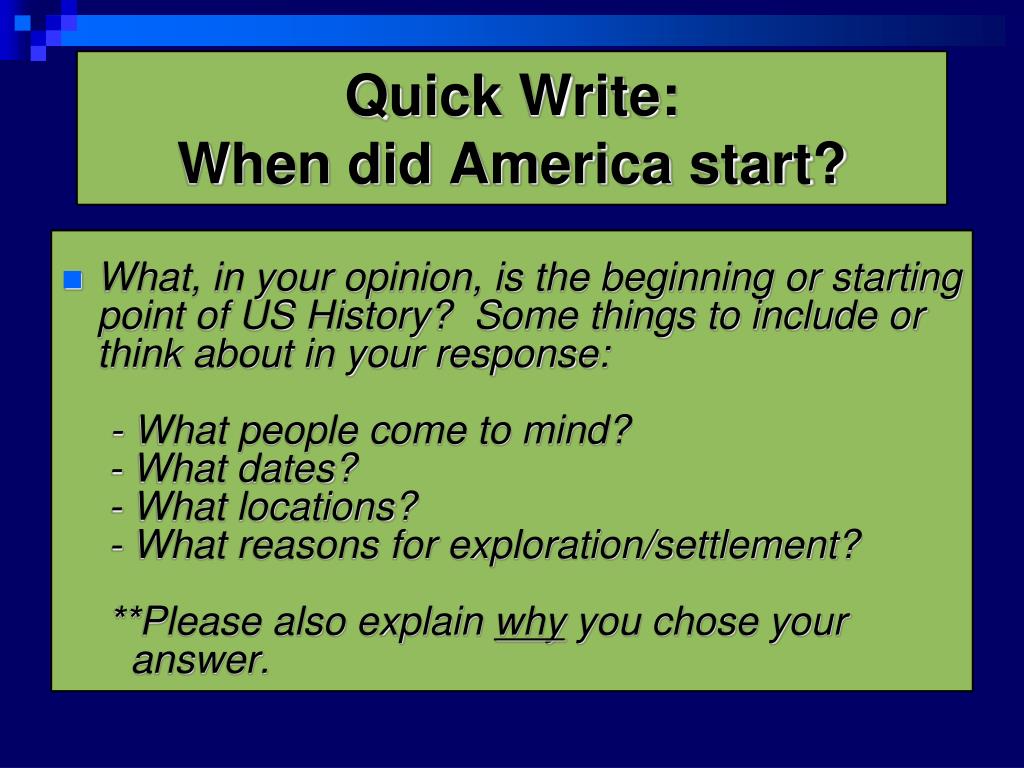 Quick Write:
When did America start?

What, in your opinion, is the beginning or starting point of US History? Some things to include or think about in your response:

- What people come to mind?
- What dates?
- What locations?
- What reasons for exploration/settlement?

**Please also explain why you chose your answer.